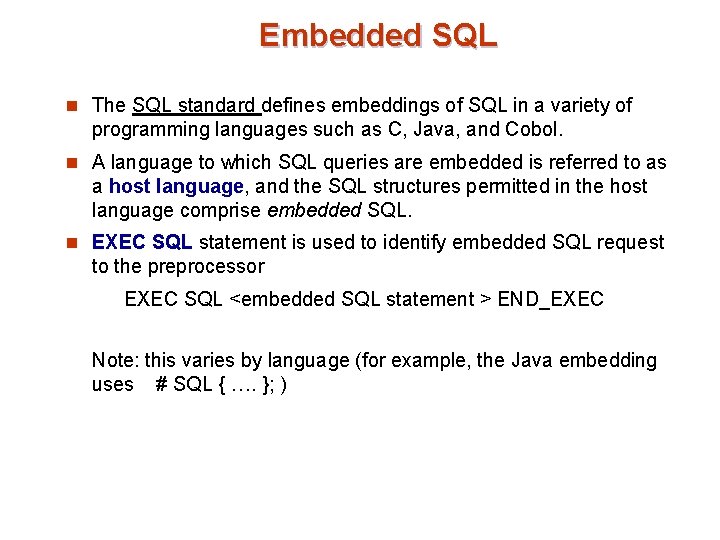 Embedded SQL

The SQL standard defines embeddings of SQL in a variety of programming languages such as C, Java, and Cobol.

A language to which SQL queries are embedded is referred to as a host language, and the SQL structures permitted in the host language comprise embedded SQL.

EXEC SQL statement is used to identify embedded SQL request to the preprocessor

EXEC SQL <embedded SQL statement > END_EXEC

Note: this varies by language (for example, the Java embedding uses # SQL { …. }; )